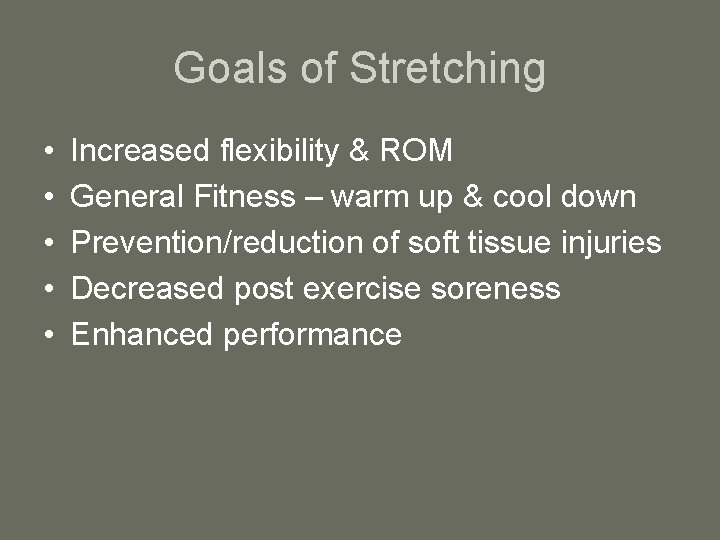 Goals of Stretching

• Increased flexibility & ROM
• General Fitness – warm up & cool down
• Prevention/reduction of soft tissue injuries
• Decreased post exercise soreness
• Enhanced performance